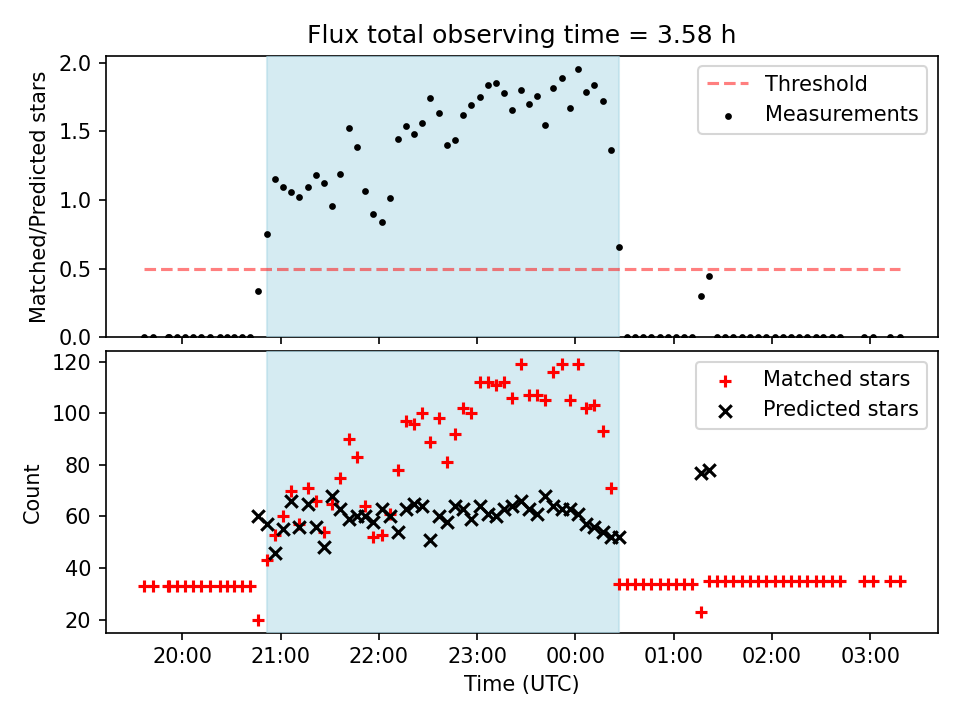 Flux total observing time = 3.58 h

Matched/Predicted stars

2.0
1.5
1.0
0.5
0.0

Threshold
Measurements

Count

120
100
80
60
40
20

Matched stars
Predicted stars

20:00
21:00
22:00
23:00
00:00
01:00
02:00
03:00

Time (UTC)